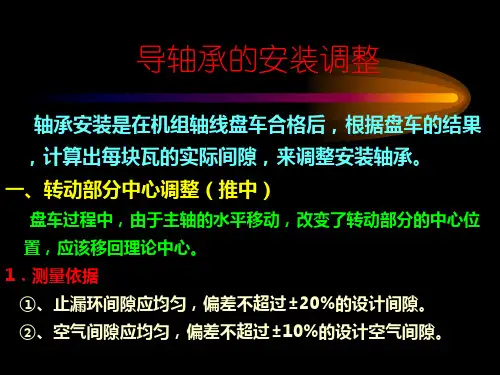 导轴承的安装调整

轴承安装是在机组轴线盘车合格后，根据盘车的结果，计算出每块瓦的实际间隙，来调整安装轴承。

一、转动部分中心调整（推中）

盘车过程中，由于主轴的水平移动，改变了转动部分的中心位置，应该移回理论中心。

1．测量依据

①、止漏环间隙应均匀，偏差不超过±20%的设计间隙。

②、空气间隙应均匀，偏差不超过±10%的设计空气间隙。